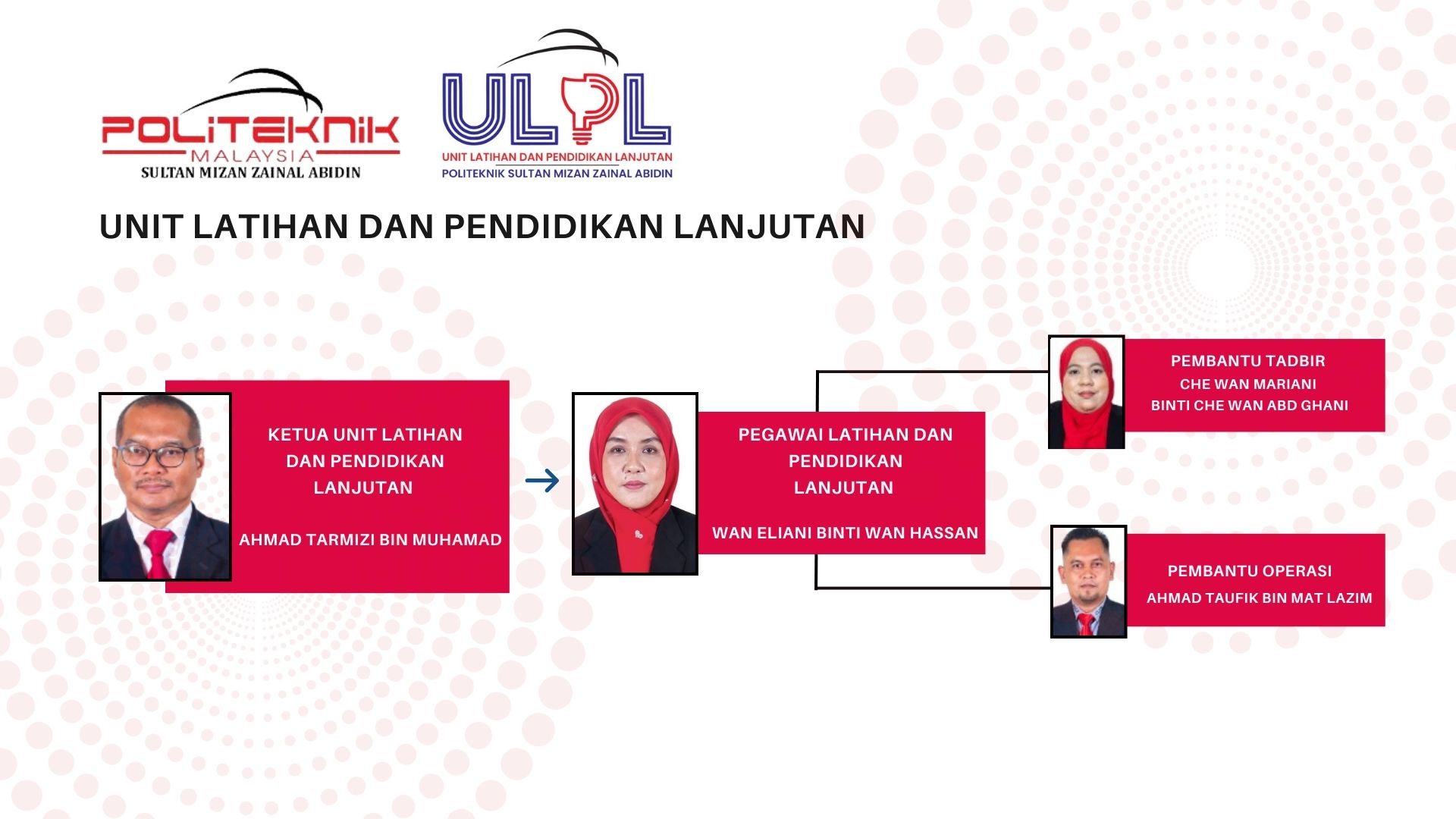 POLITEKNIK
MALAYSIA
SULTAN MIZAN ZAINAL ABIDIN

ULPL
UNIT LATIHAN DAN PENDIDIKAN LANJUTAN
POLITEKNIK SULTAN MIZAN ZAINAL ABIDIN

UNIT LATIHAN DAN PENDIDIKAN LANJUTAN

KETUA UNIT LATIHAN DAN PENDIDIKAN LANJUTAN

AHMAD TARMIZI BIN MUHAMAD

PEGAWAI LATIHAN DAN PENDIDIKAN LANJUTAN

WAN ELIANI BINTI WAN HASSAN

PEMBANTU TADBIR
CHE WAN MARIANI
BINTI CHE WAN ABD GHANI

PEMBANTU OPERASI
AHMAD TAUFIK BIN MAT LAZIM